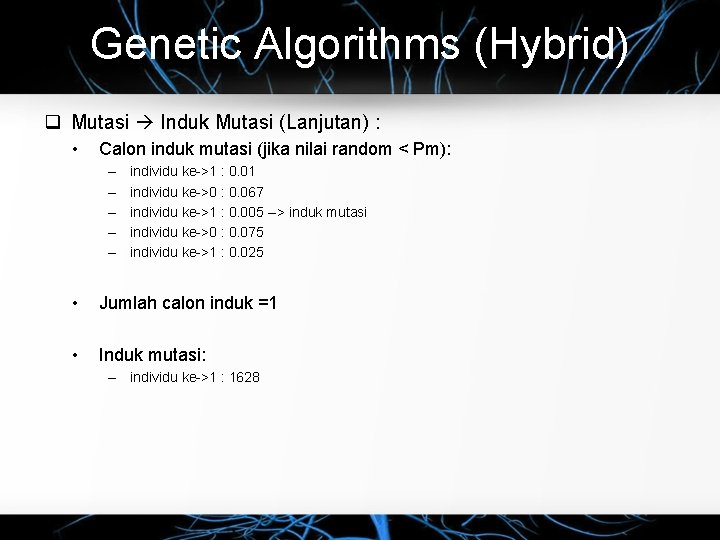 Genetic Algorithms (Hybrid)

❑ Mutasi → Induk Mutasi (Lanjutan) :

• Calon induk mutasi (jika nilai random < Pm):
– individu ke->1 : 0.01
– individu ke->0 : 0.067
– individu ke->1 : 0.005 –> induk mutasi
– individu ke->0 : 0.075
– individu ke->1 : 0.025

• Jumlah calon induk =1

• Induk mutasi:
– individu ke->1 : 1628